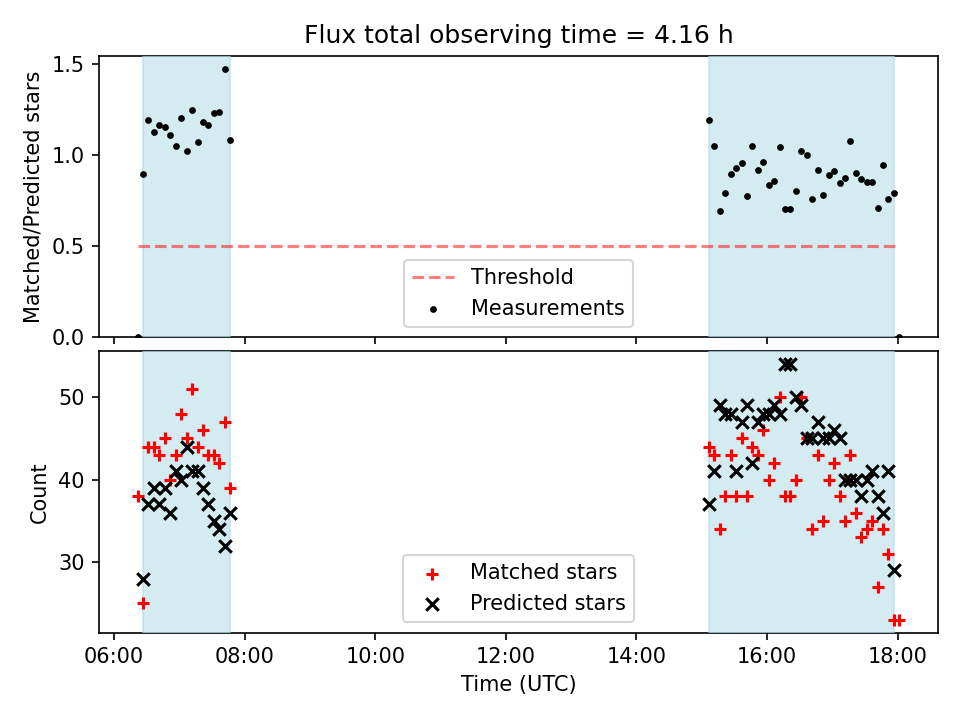 Flux total observing time = 4.16 h

Matched/Predicted stars

1.5
1.0
0.5
0.0

Threshold
Measurements

Count

50
40
30

Matched stars
Predicted stars

06:00 08:00 10:00 12:00 14:00 16:00 18:00

Time (UTC)